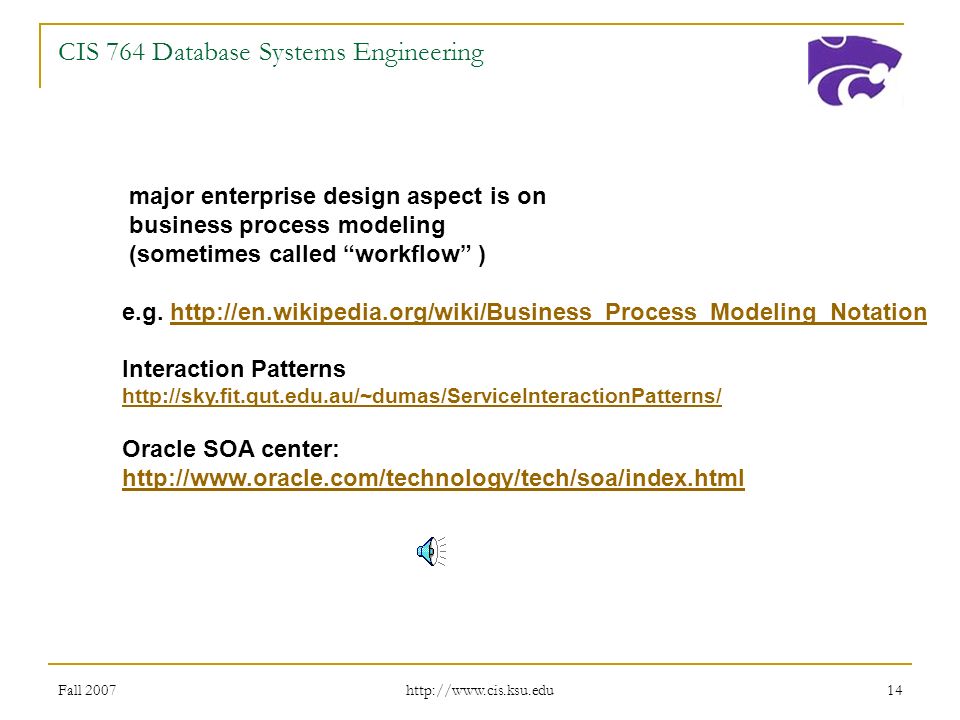 CIS 764 Database Systems Engineering

major enterprise design aspect is on business process modeling (sometimes called “workflow” )

e.g. http://en.wikipedia.org/wiki/Business_Process_Modeling_Notation

Interaction Patterns
http://sky.fit.qut.edu.au/~dumas/ServiceInteractionPatterns/

Oracle SOA center:
http://www.oracle.com/technology/tech/soa/index.html

Fall 2007 http://www.cis.ksu.edu 14